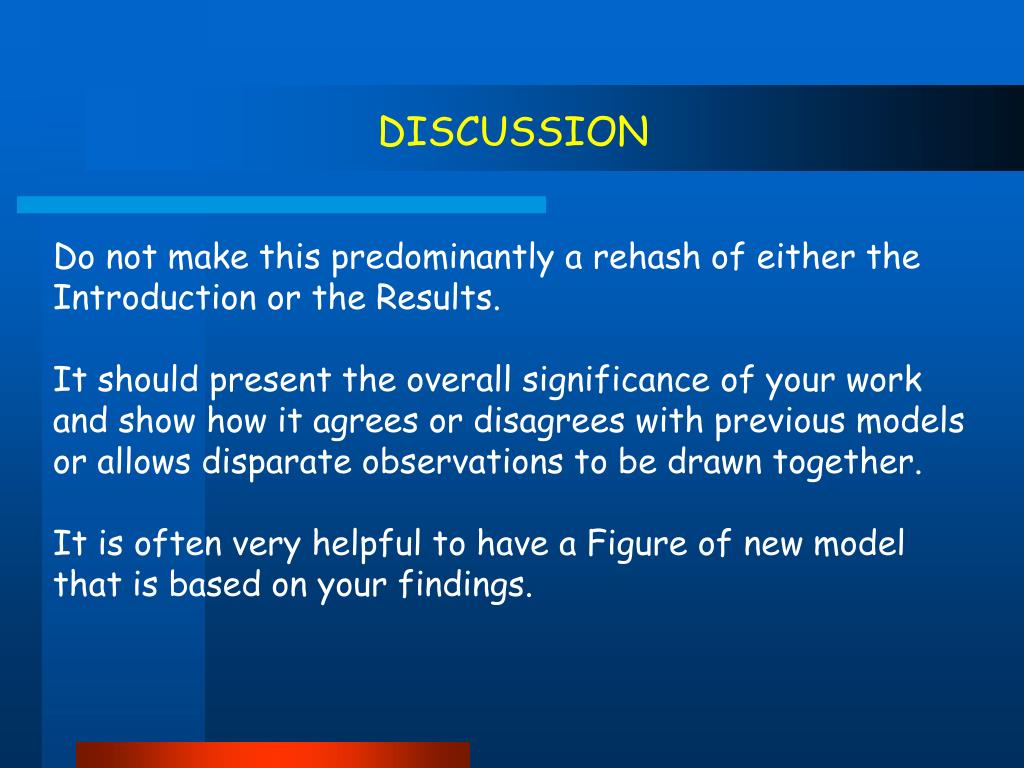 DISCUSSION

Do not make this predominantly a rehash of either the Introduction or the Results.

It should present the overall significance of your work and show how it agrees or disagrees with previous models or allows disparate observations to be drawn together.

It is often very helpful to have a Figure of new model that is based on your findings.